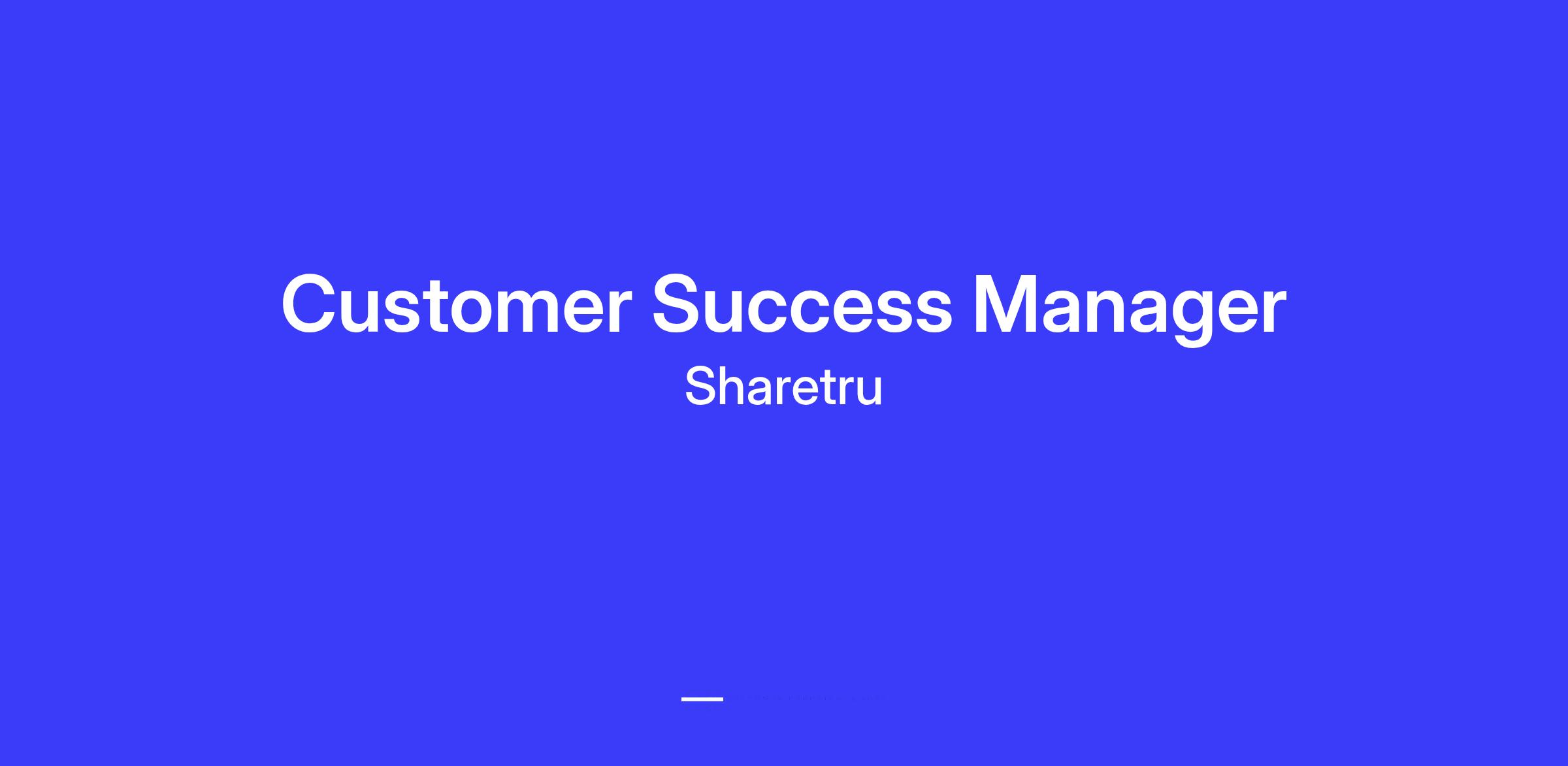 Customer Success Manager
Sharetru